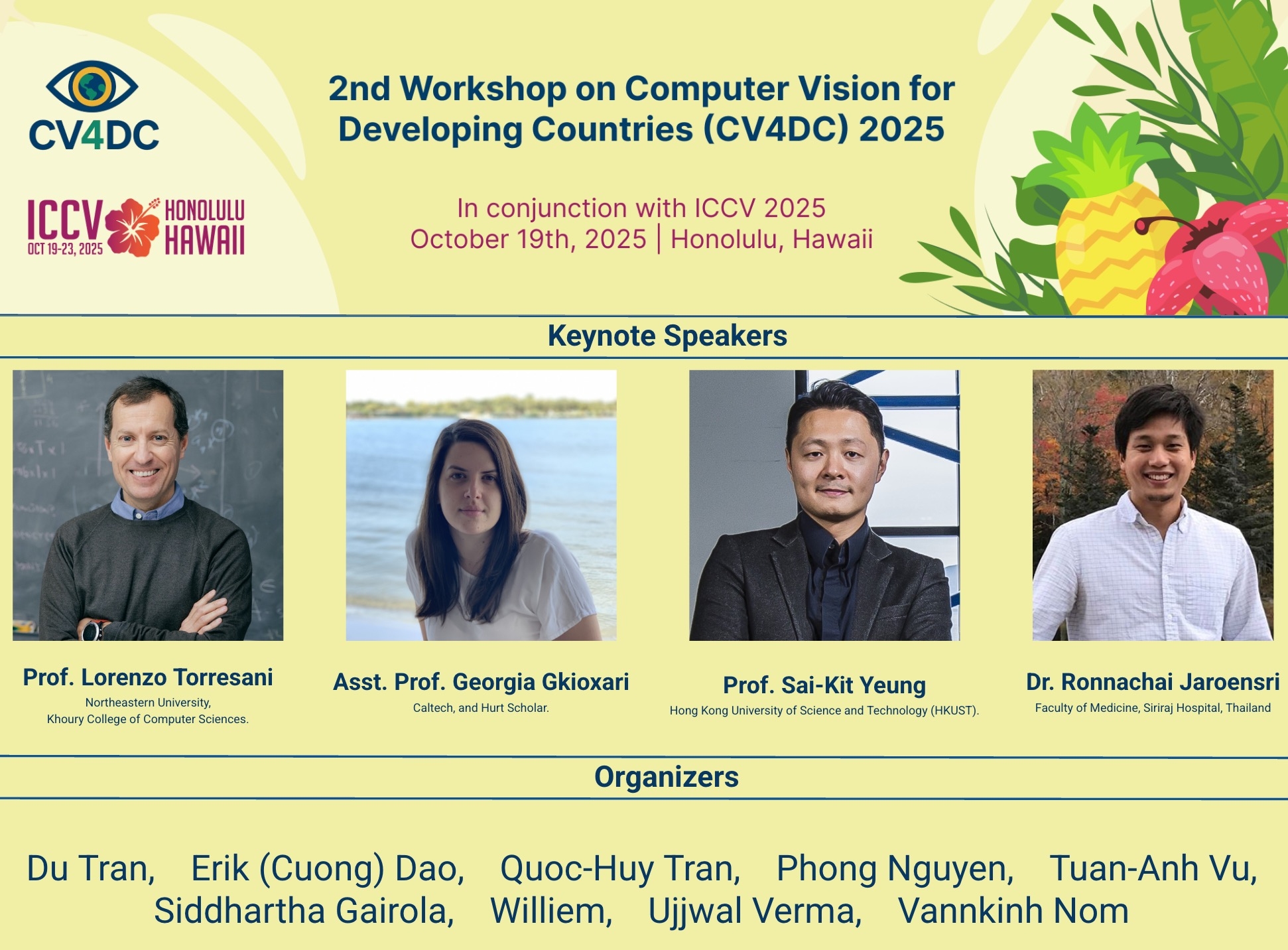 CV4DC

ICCV OCT 19-23, 2025 HONOLULU HAWAII

2nd Workshop on Computer Vision for Developing Countries (CV4DC) 2025

In conjunction with ICCV 2025
October 19th, 2025 | Honolulu, Hawaii

Keynote Speakers

Prof. Lorenzo Torresani
Northeastern University, Khoury College of Computer Sciences.

Asst. Prof. Georgia Gkioxari
Caltech, and Hurt Scholar.

Prof. Sai-Kit Yeung
Hong Kong University of Science and Technology (HKUST).

Dr. Ronnachai Jaroensri
Faculty of Medicine, Siriraj Hospital, Thailand

Organizers

Du Tran, Erik (Cuong) Dao, Quoc-Huy Tran, Phong Nguyen, Tuan-Anh Vu, Siddhartha Gairola, Williem, Ujjwal Verma, Vannkinh Nom